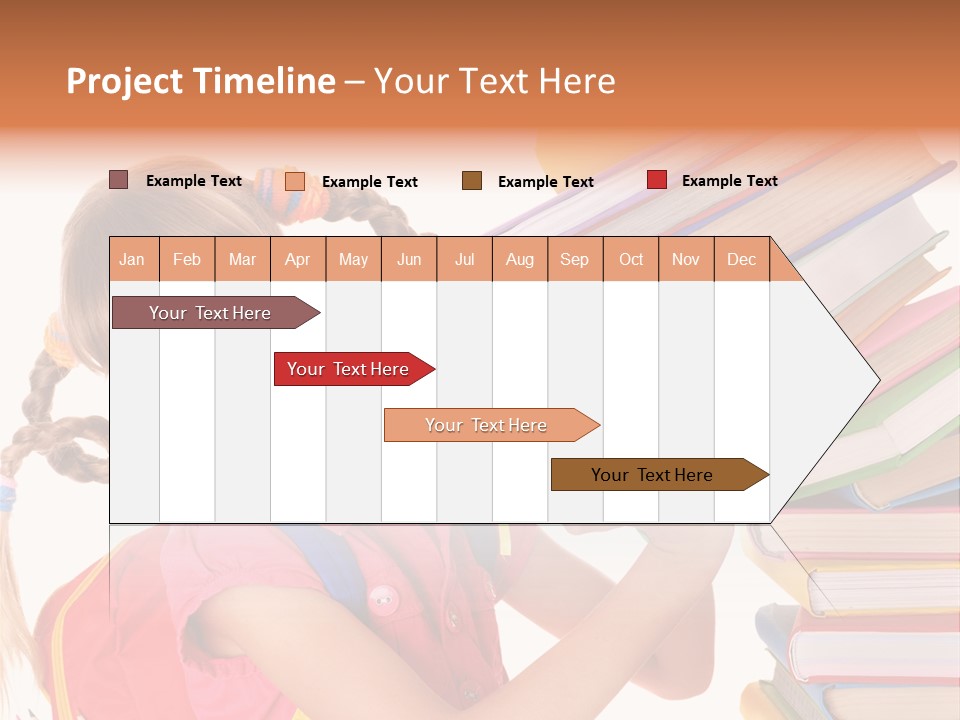 Project Timeline – Your Text Here

Example Text Example Text Example Text Example Text

| Jan | Feb | Mar | Apr | May | Jun | Jul | Aug | Sep | Oct | Nov | Dec |
|---|---|---|---|---|---|---|---|---|---|---|---|

Your Text Here

Your Text Here

Your Text Here

Your Text Here